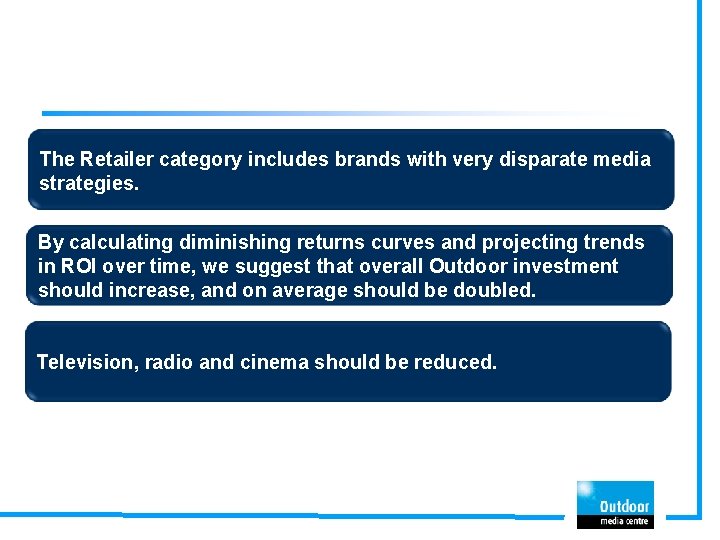 The Retailer category includes brands with very disparate media strategies.

By calculating diminishing returns curves and projecting trends in ROI over time, we suggest that overall Outdoor investment should increase, and on average should be doubled.

Television, radio and cinema should be reduced.

Outdoor
media centre